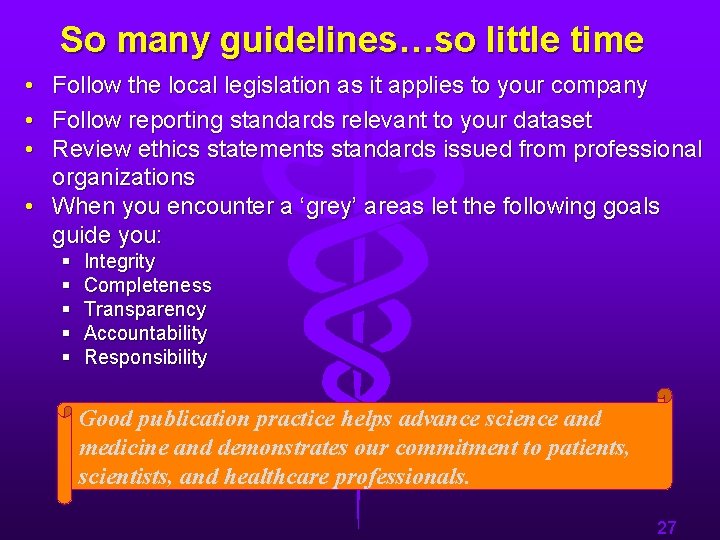 So many guidelines…so little time

• Follow the local legislation as it applies to your company
• Follow reporting standards relevant to your dataset
• Review ethics statements standards issued from professional organizations
• When you encounter a ‘grey’ areas let the following goals guide you:
▪ Integrity
▪ Completeness
▪ Transparency
▪ Accountability
▪ Responsibility

Good publication practice helps advance science and medicine and demonstrates our commitment to patients, scientists, and healthcare professionals.

27